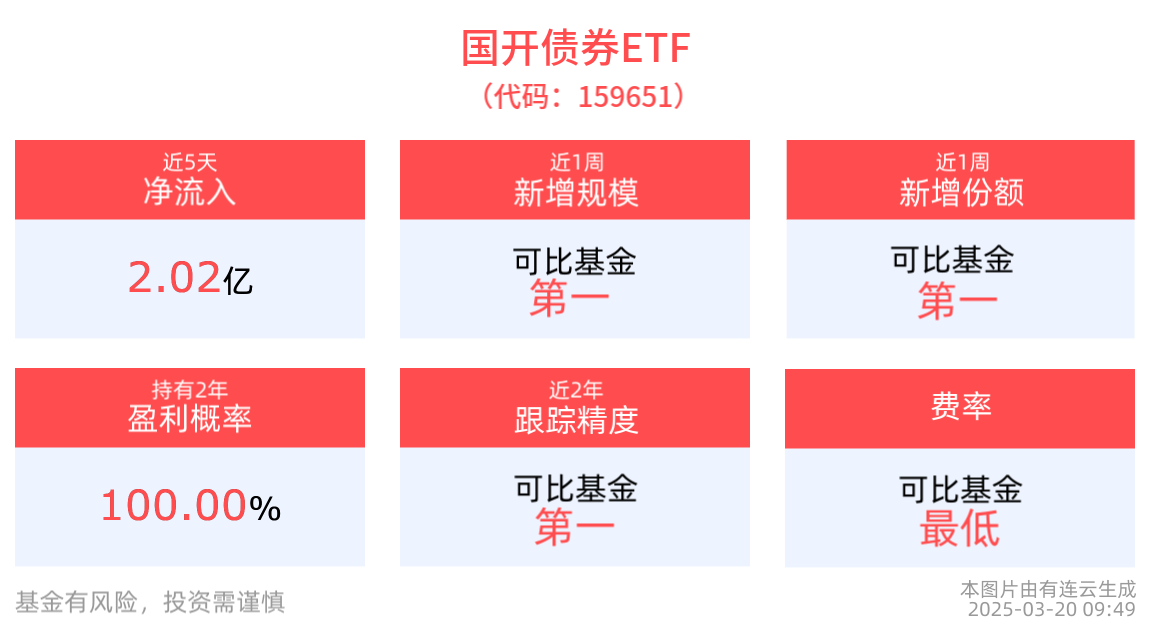 国开债券ETF
（代码：159651）

近5天
净流入

2.02亿

近1周
新增规模

可比基金
第一

近1周
新增份额

可比基金
第一

持有2年
盈利概率

100.00%

近2年
跟踪精度

可比基金
第一

费率

可比基金
最低

基金有风险，投资需谨慎

本图片由有连云生成
2025-03-20 09:49